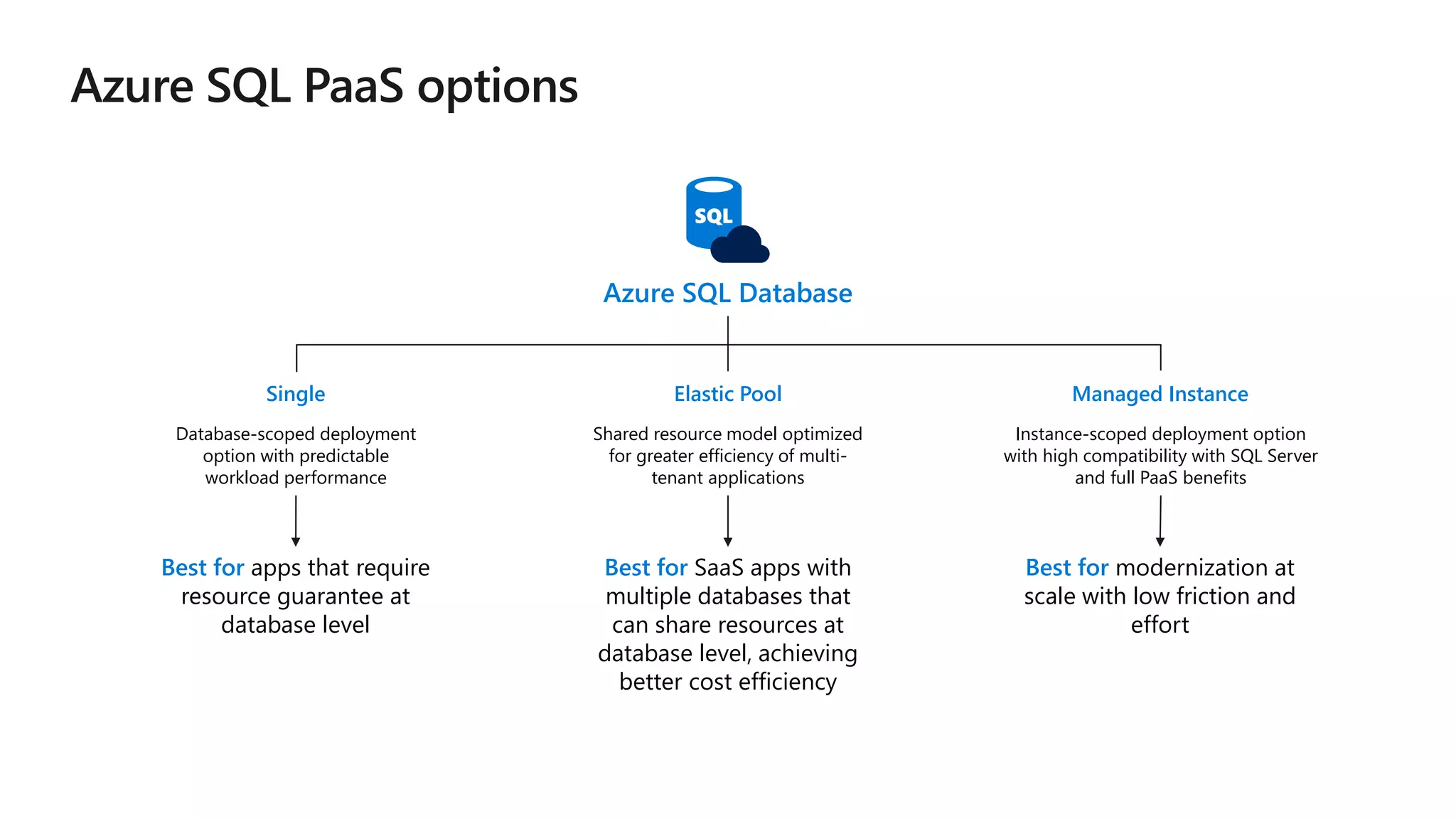 Azure SQL PaaS options

SQL

Azure SQL Database

Single

Database-scoped deployment option with predictable workload performance

Best for apps that require resource guarantee at database level

Elastic Pool

Shared resource model optimized for greater efficiency of multi-tenant applications

Best for SaaS apps with multiple databases that can share resources at database level, achieving better cost efficiency

Managed Instance

Instance-scoped deployment option with high compatibility with SQL Server and full PaaS benefits

Best for modernization at scale with low friction and effort